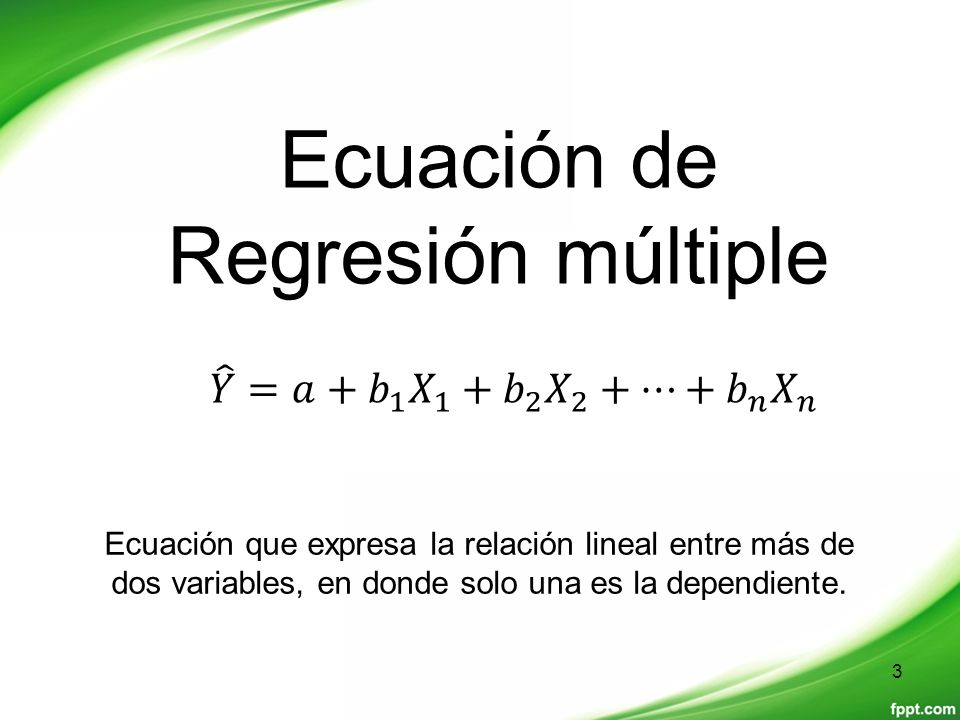 Ecuación de Regresión múltiple

$\hat{Y} = a + b_1X_1 + b_2X_2 + \cdots + b_nX_n$

Ecuación que expresa la relación lineal entre más de dos variables, en donde solo una es la dependiente.

3

fppt.com